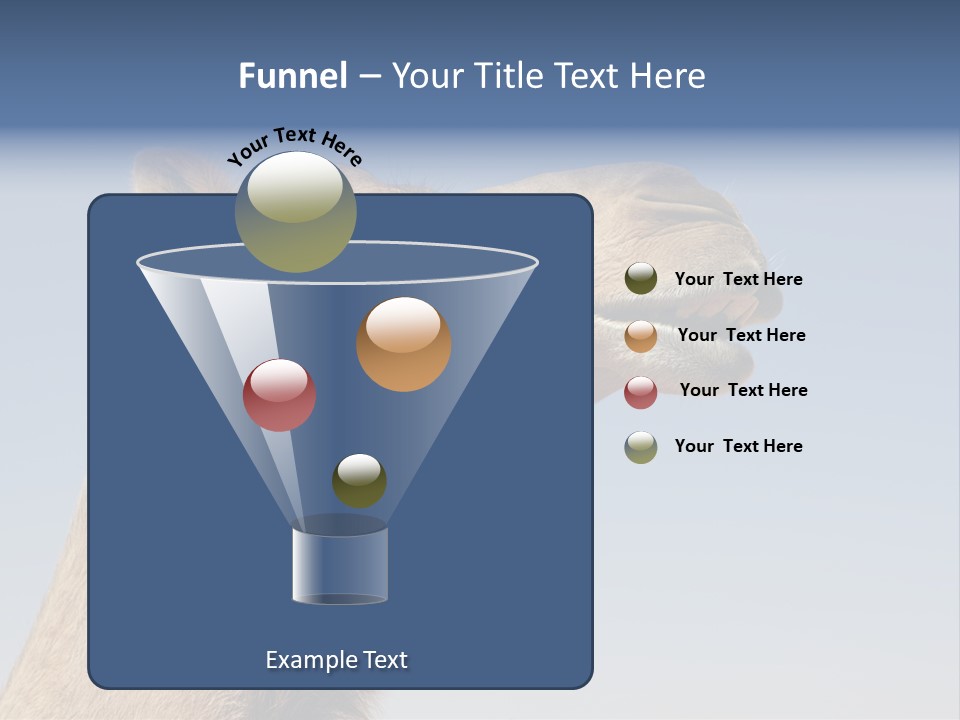 Funnel – Your Title Text Here

Your Text Here

Your Text Here

Your Text Here

Your Text Here

Your Text Here

Example Text